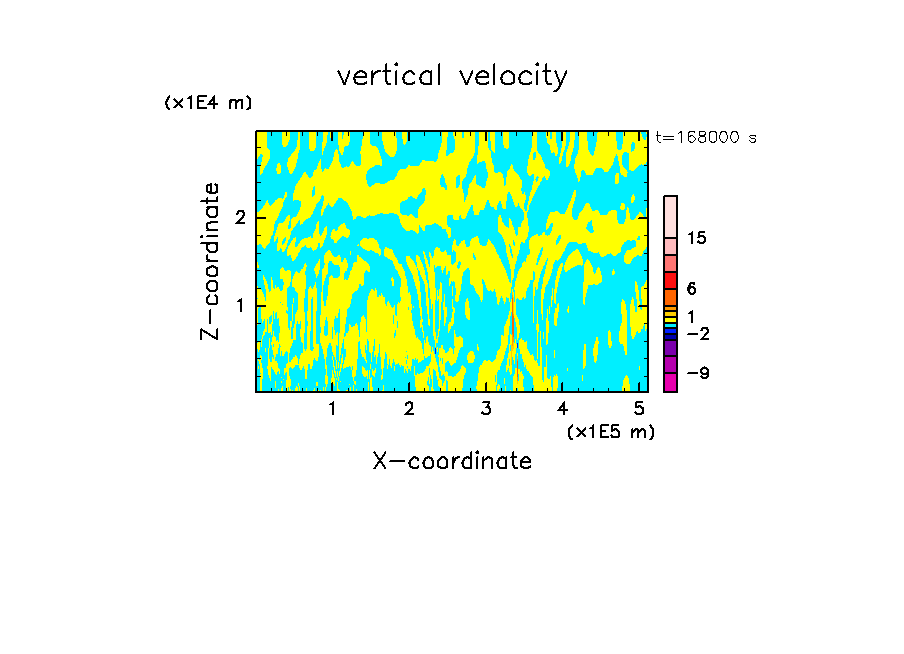 vertical velocity

(x1E4 m)

t=168000 s

Z-coordinate

2

1

15

6

1

−2

−9

1 2 3 4 5

(x1E5 m)

X-coordinate